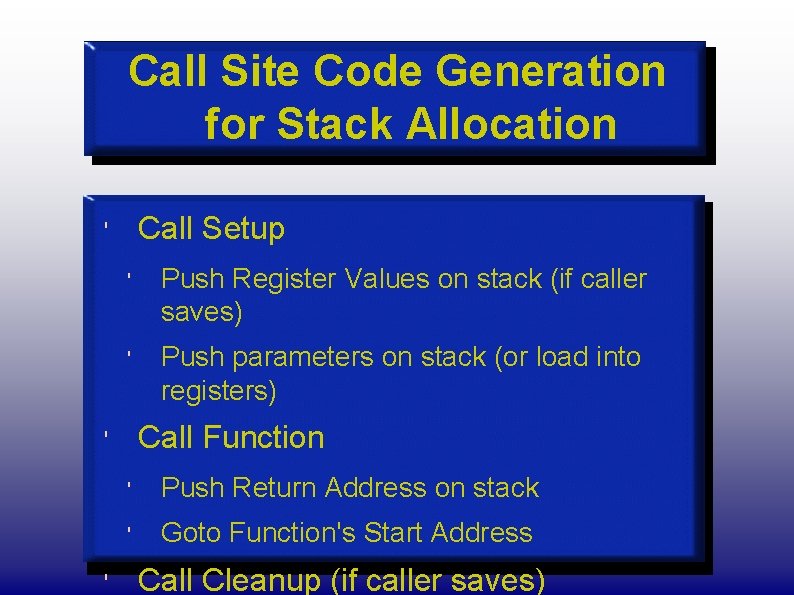 Call Site Code Generation for Stack Allocation

' Call Setup

' Push Register Values on stack (if caller saves)

' Push parameters on stack (or load into registers)

' Call Function

' Push Return Address on stack

' Goto Function's Start Address

' Call Cleanup (if caller saves)